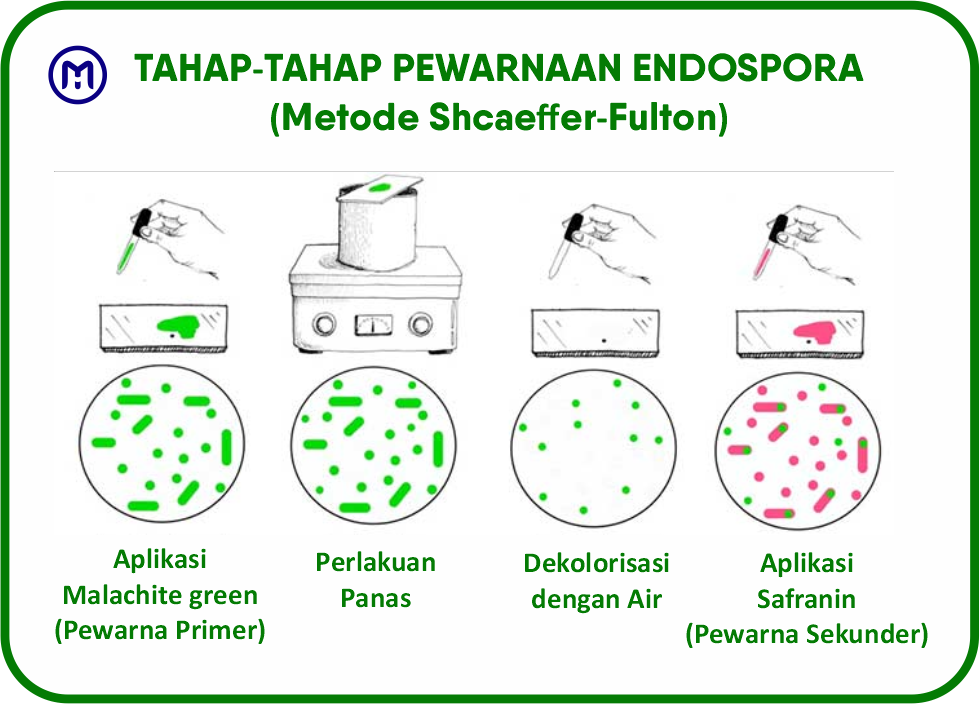 TAHAP-TAHAP PEWARNAAN ENDOSPORA
(Metode Shcaeffer-Fulton)

Aplikasi
Malachite green
(Pewarna Primer)

Perlakuan
Panas

Dekolorisasi
dengan Air

Aplikasi
Safranin
(Pewarna Sekunder)